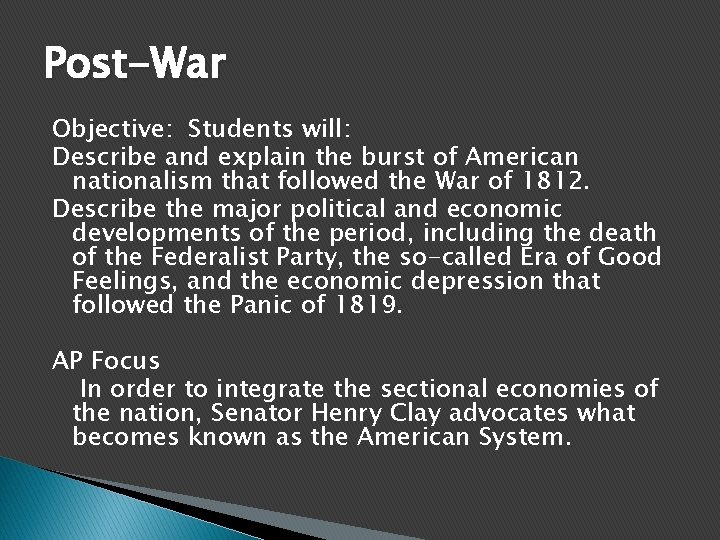 Post-War

Objective: Students will:

Describe and explain the burst of American nationalism that followed the War of 1812.

Describe the major political and economic developments of the period, including the death of the Federalist Party, the so-called Era of Good Feelings, and the economic depression that followed the Panic of 1819.

AP Focus

In order to integrate the sectional economies of the nation, Senator Henry Clay advocates what becomes known as the American System.